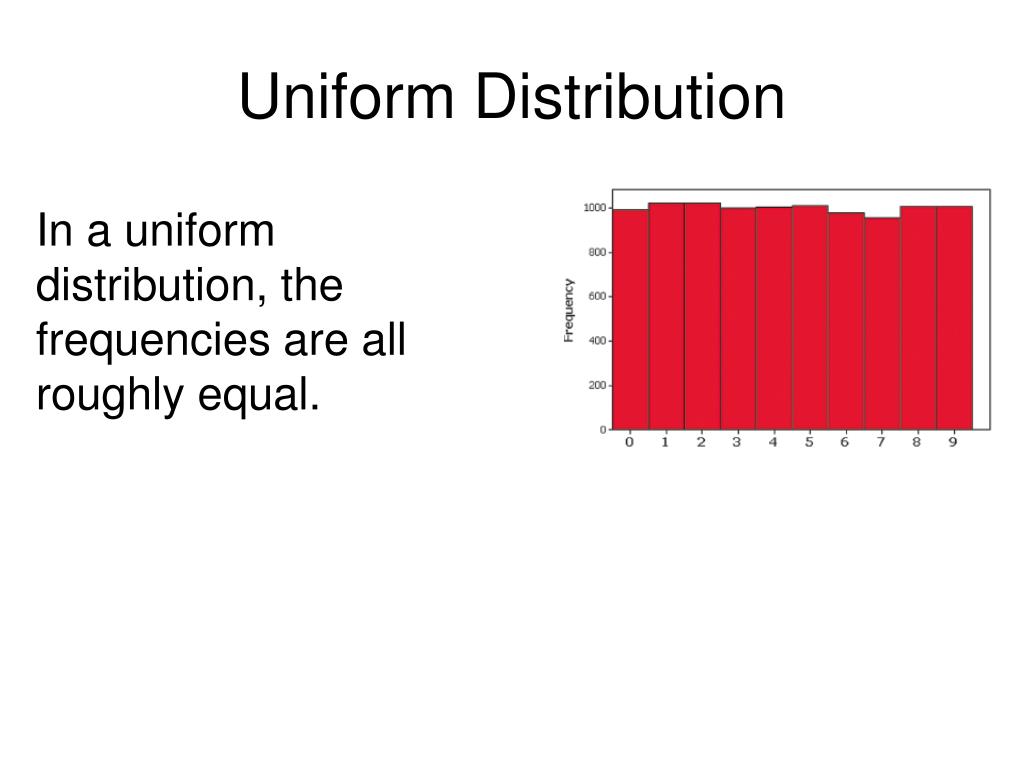 Uniform Distribution

In a uniform distribution, the frequencies are all roughly equal.

Frequency

1000
800
600
400
200
0

0 1 2 3 4 5 6 7 8 9